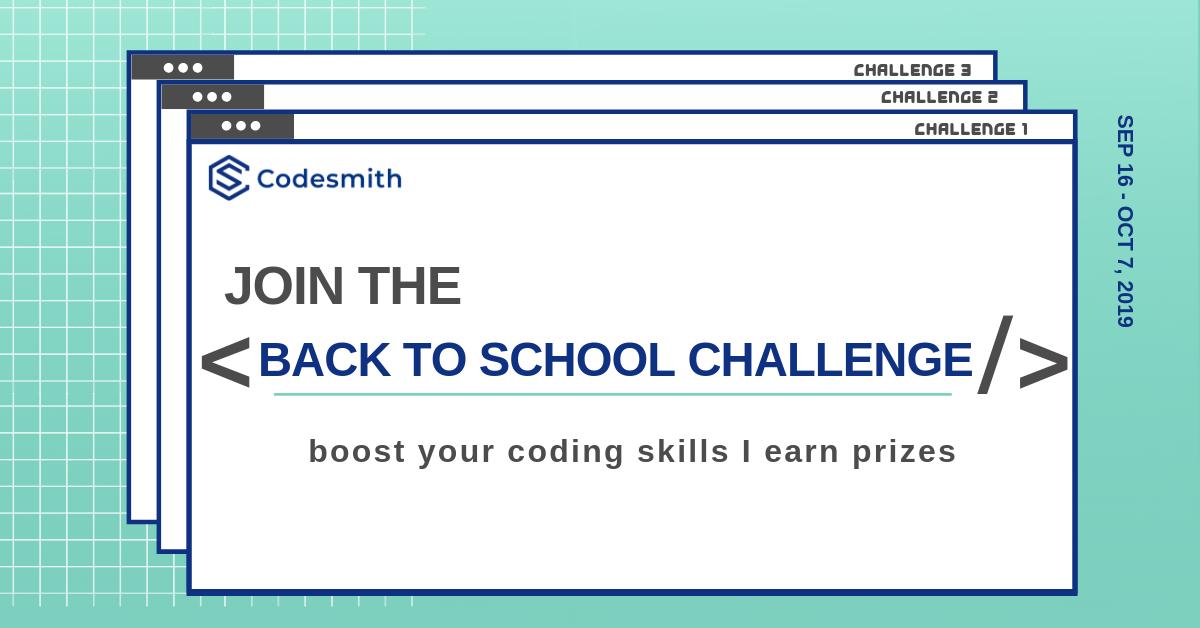 CHALLENGE 3

CHALLENGE 2

CHALLENGE 1

Codesmith

JOIN THE

< BACK TO SCHOOL CHALLENGE />

boost your coding skills I earn prizes

SEP 16 - OCT 7, 2019